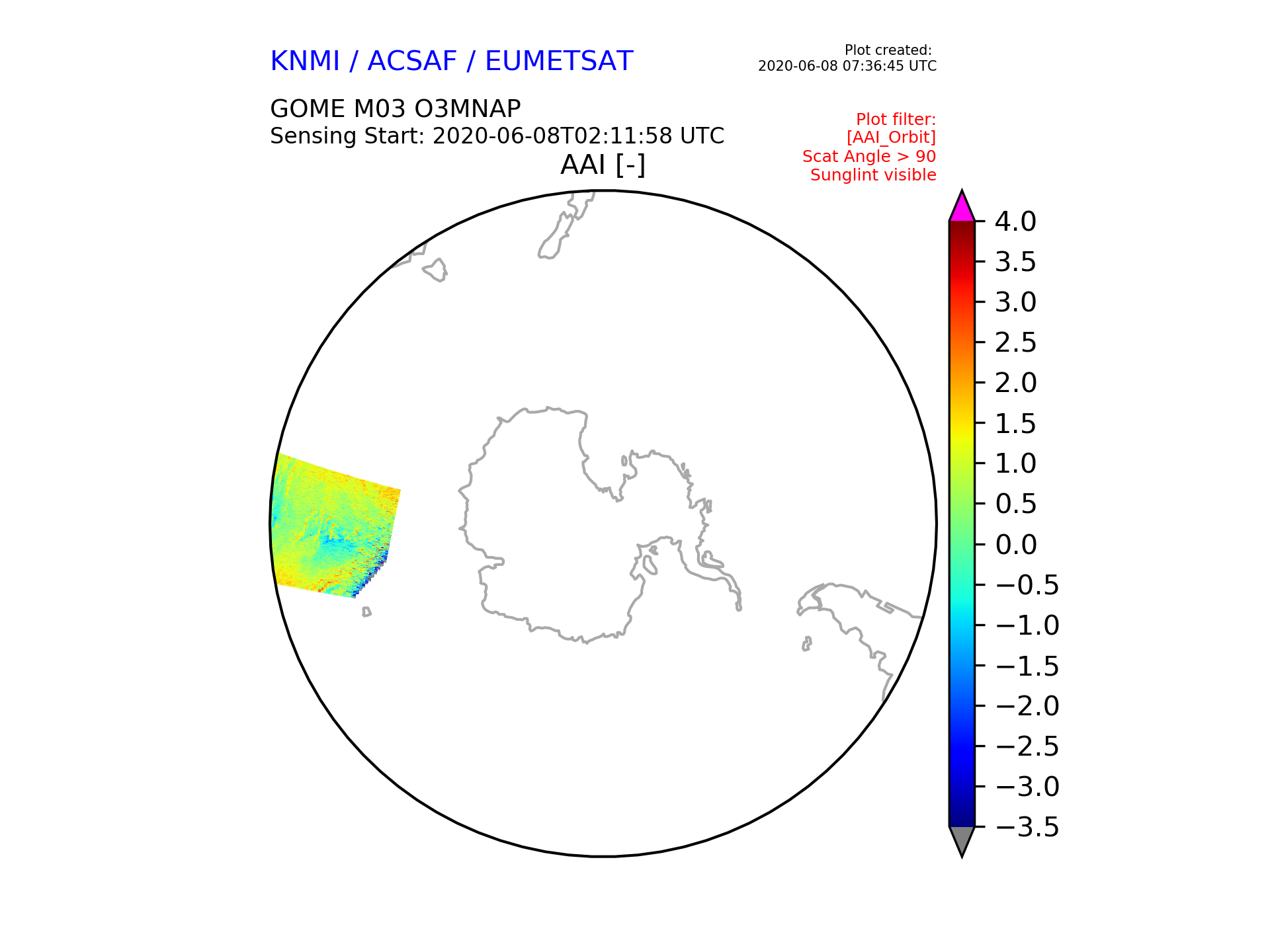 KNMI / ACSAF / EUMETSAT

Plot created:
2020-06-08 07:36:45 UTC

GOME M03 O3MNAP
Sensing Start: 2020-06-08T02:11:58 UTC

Plot filter:
[AAI_Orbit]
Scat Angle > 90
Sunglint visible

AAI [-]

4.0
3.5
3.0
2.5
2.0
1.5
1.0
0.5
0.0
−0.5
−1.0
−1.5
−2.0
−2.5
−3.0
−3.5